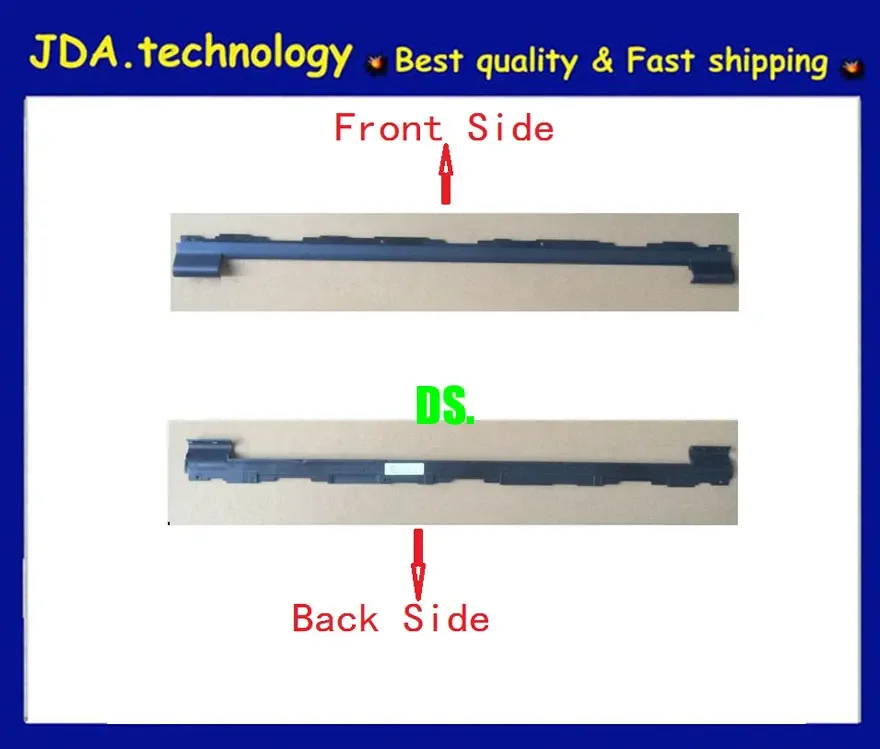 JDA.technology Best quality & Fast shipping

Front Side

DS.

Back Side